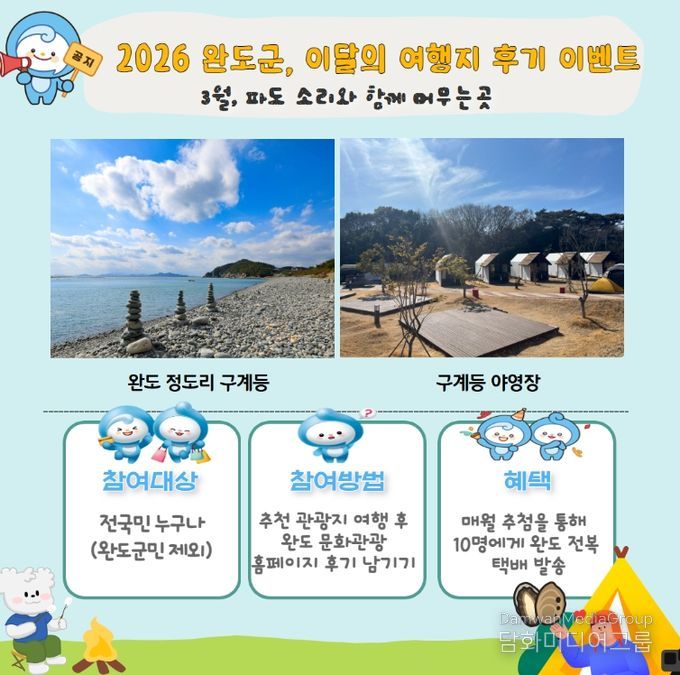 공지

2026 완도군, 이달의 여행지 후기 이벤트

3월, 파도 소리와 함께 머무는곳

완도 정도리 구계등

구계등 야영장

참여대상

전국민 누구나
(완도군민 제외)

참여방법

추천 관광지 여행 후
완도 문화관광
홈페이지 후기 남기기

혜택

매월 추첨을 통해
10명에게 완도 전복
택배 발송

DamwhaMediaGroup
담화미디어그룹